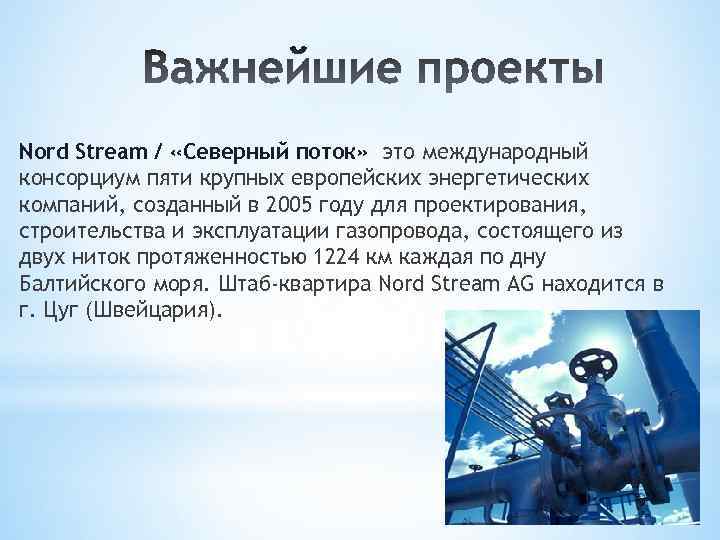 Важнейшие проекты

Nord Stream / «Северный поток» это международный консорциум пяти крупных европейских энергетических компаний, созданный в 2005 году для проектирования, строительства и эксплуатации газопровода, состоящего из двух ниток протяженностью 1224 км каждая по дну Балтийского моря. Штаб-квартира Nord Stream AG находится в г. Цуг (Швейцария).